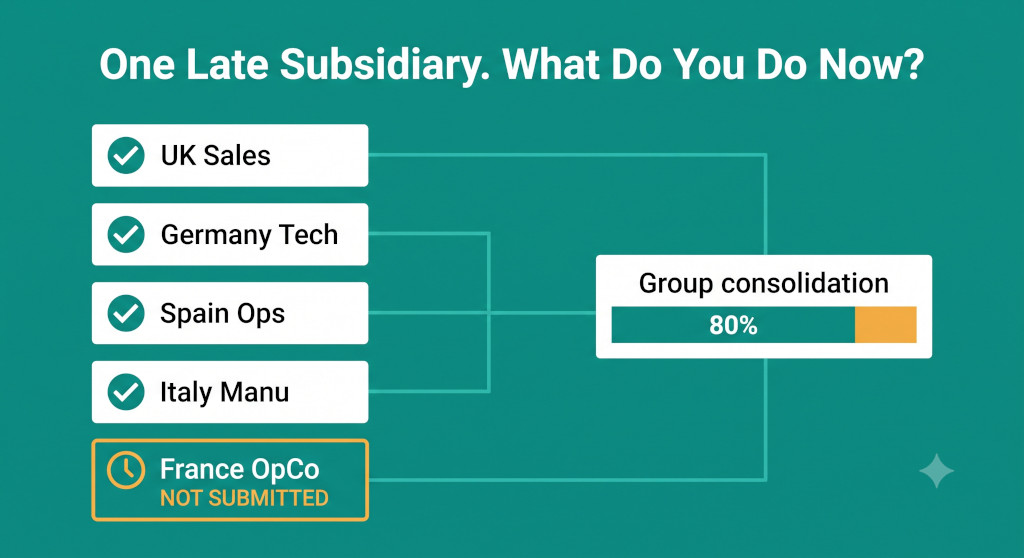 One Late Subsidiary. What Do You Do Now?

UK Sales

Germany Tech

Spain Ops

Italy Manu

France OpCo
NOT SUBMITTED

Group consolidation
80%